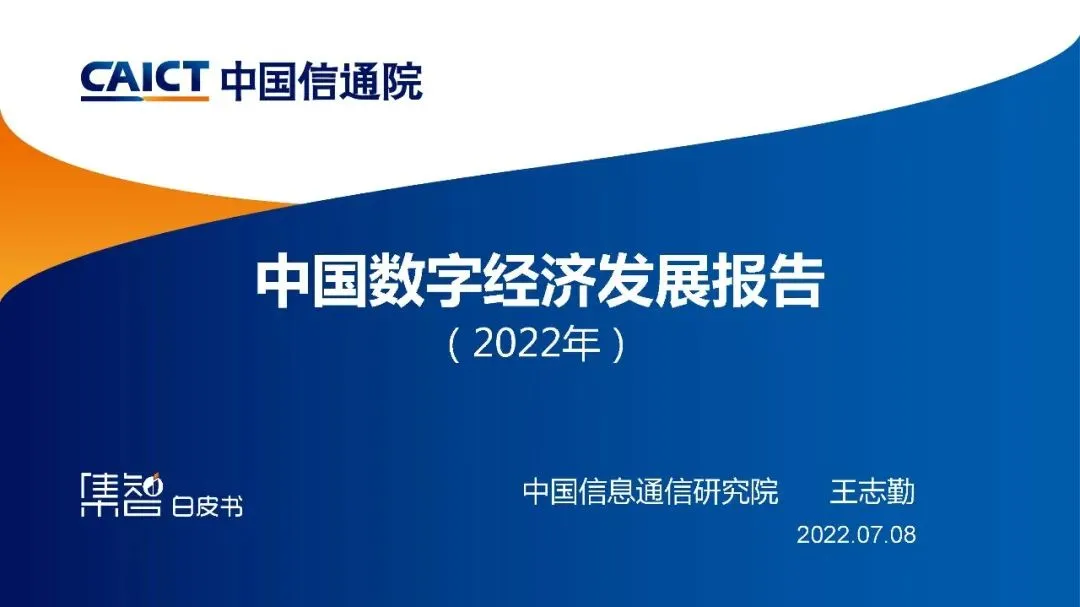 CAICT 中国信通院

中国数字经济发展报告
（2022年）

集智 白皮书

中国信息通信研究院 王志勤
2022.07.08